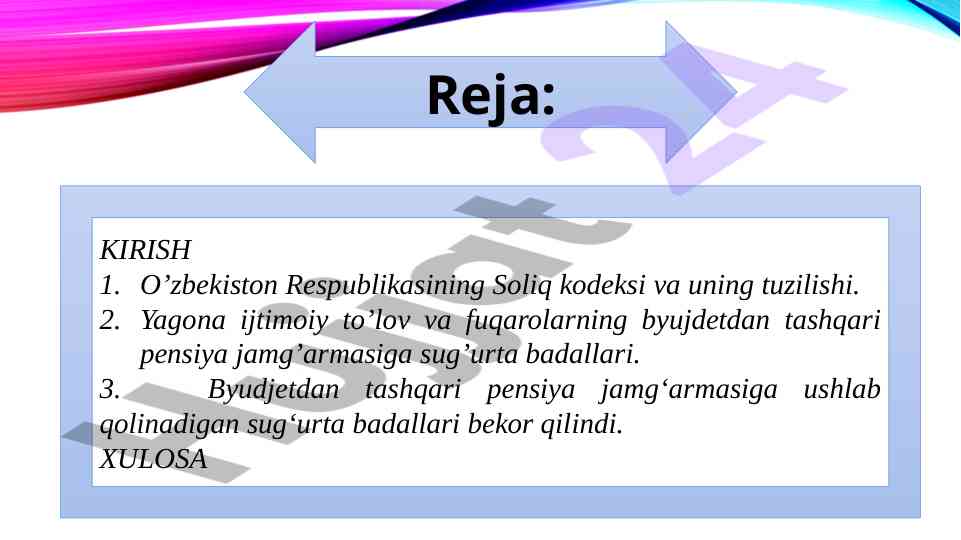 Reja:

KIRISH
1. O’zbekiston Respublikasining Soliq kodeksi va uning tuzilishi.
2. Yagona ijtimoiy to’lov va fuqarolarning byujdetdan tashqari pensiya jamg’armasiga sug’urta badallari.
3. Byudjetdan tashqari pensiya jamg‘armasiga ushlab qolinadigan sug‘urta badallari bekor qilindi.
XULOSA

Hujjat 24